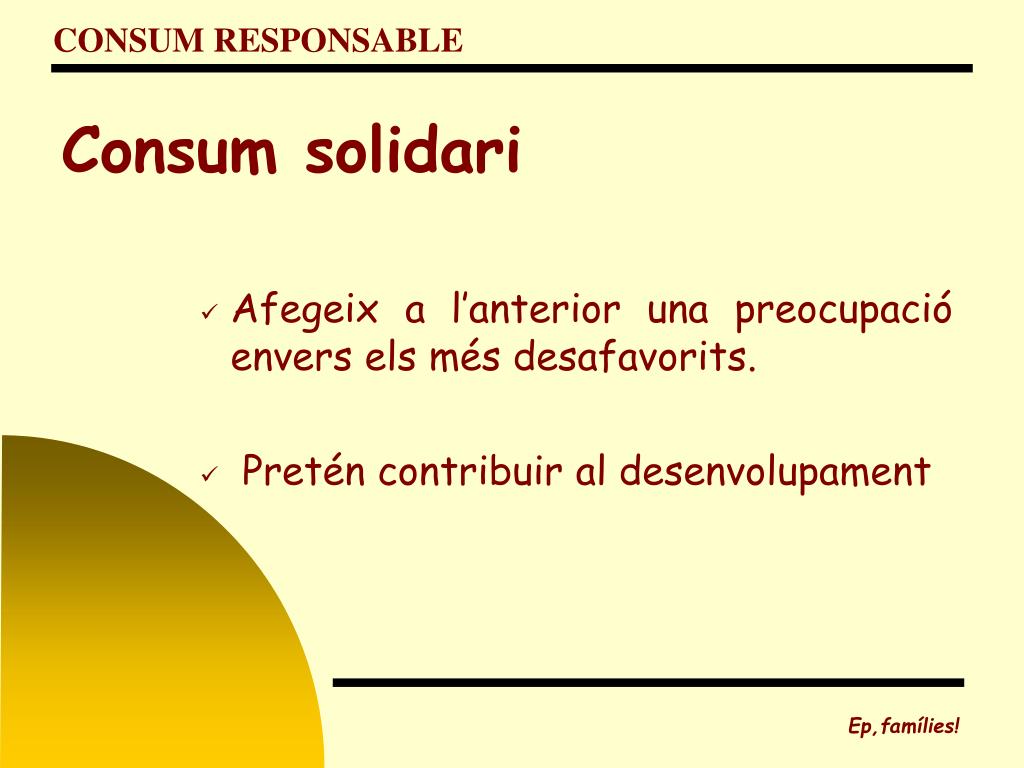 CONSUM RESPONSABLE

Consum solidari

✓ Afegeix a l’anterior una preocupació envers els més desafavorits.

✓ Pretén contribuir al desenvolupament

Ep, famílies!